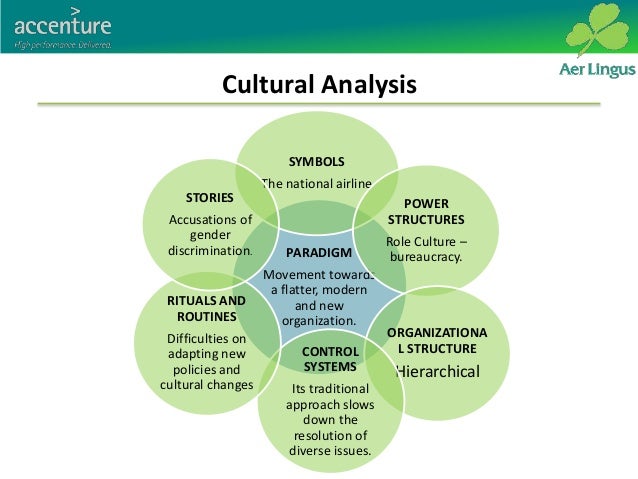 accenture
High performance. Delivered.

Aer Lingus

Cultural Analysis

SYMBOLS
The national airline

STORIES
Accusations of gender discrimination.

POWER STRUCTURES
Role Culture – bureaucracy.

PARADIGM
Movement towards a flatter, modern and new organization.

RITUALS AND ROUTINES
Difficulties on adapting new policies and cultural changes

ORGANIZATIONAL STRUCTURE
Hierarchical

CONTROL SYSTEMS
Its traditional approach slows down the resolution of diverse issues.